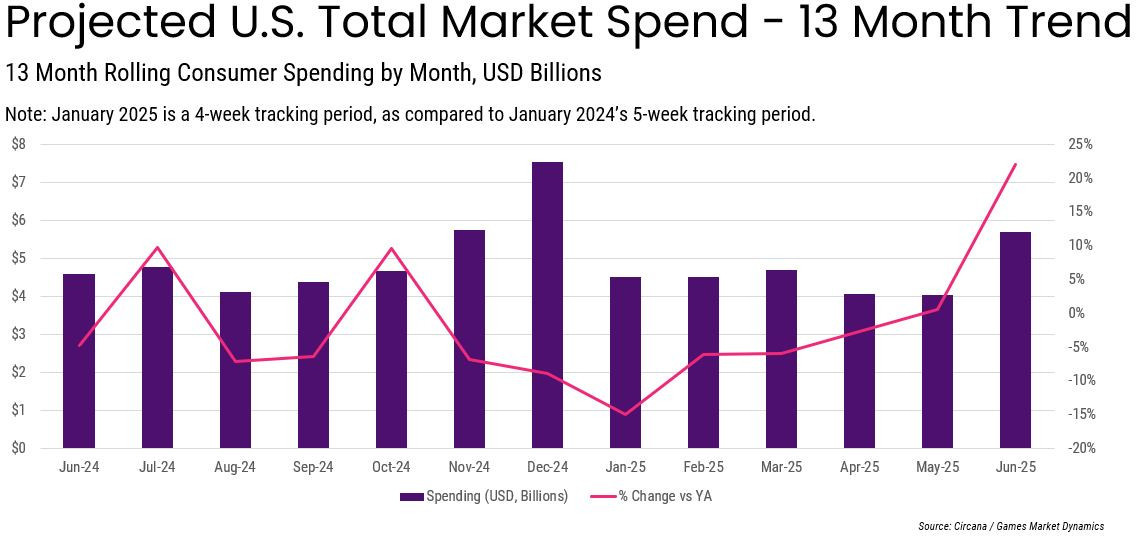 Projected U.S. Total Market Spend - 13 Month Trend

13 Month Rolling Consumer Spending by Month, USD Billions

Note: January 2025 is a 4-week tracking period, as compared to January 2024's 5-week tracking period.

$8
$7
$6
$5
$4
$3
$2
$1
$0

25%
20%
15%
10%
5%
0%
-5%
-10%
-15%
-20%

Jun-24 Jul-24 Aug-24 Sep-24 Oct-24 Nov-24 Dec-24 Jan-25 Feb-25 Mar-25 Apr-25 May-25 Jun-25

Spending (USD, Billions) % Change vs YA

Source: Circana / Games Market Dynamics